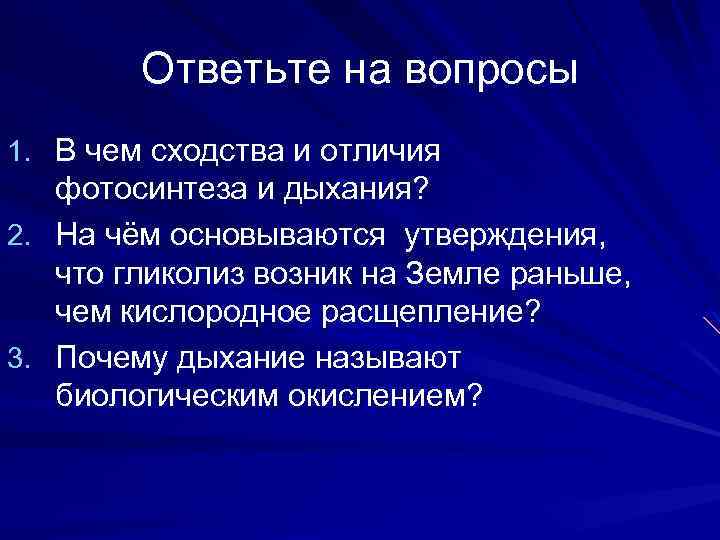 Ответьте на вопросы

1. В чем сходства и отличия фотосинтеза и дыхания?
2. На чём основываются утверждения, что гликолиз возник на Земле раньше, чем кислородное расщепление?
3. Почему дыхание называют биологическим окислением?